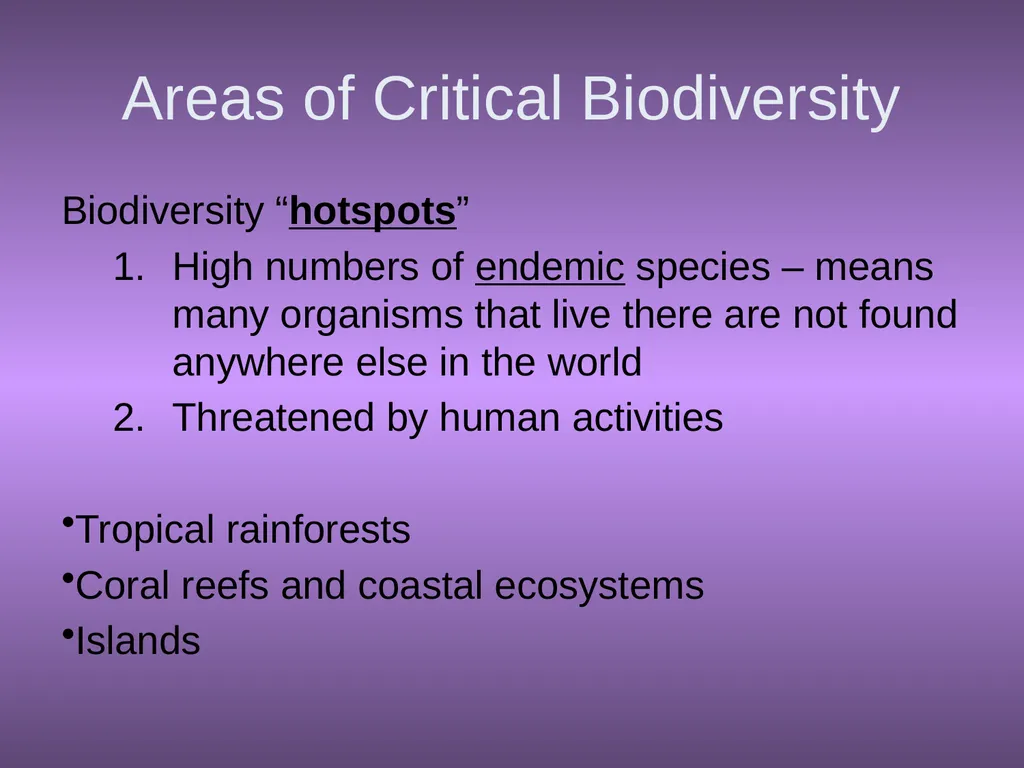 Areas of Critical Biodiversity

Biodiversity “hotspots”

1. High numbers of endemic species – means many organisms that live there are not found anywhere else in the world
2. Threatened by human activities

•Tropical rainforests
•Coral reefs and coastal ecosystems
•Islands